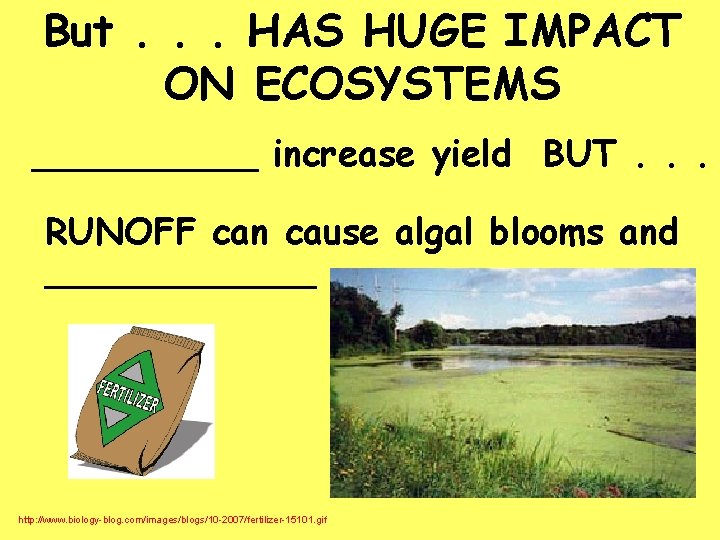 But . . . HAS HUGE IMPACT ON ECOSYSTEMS

___________ increase yield BUT . . .

RUNOFF can cause algal blooms and _____________

FERTILIZER

http://www.biology-blog.com/images/blogs/10-2007/fertilizer-15101.gif